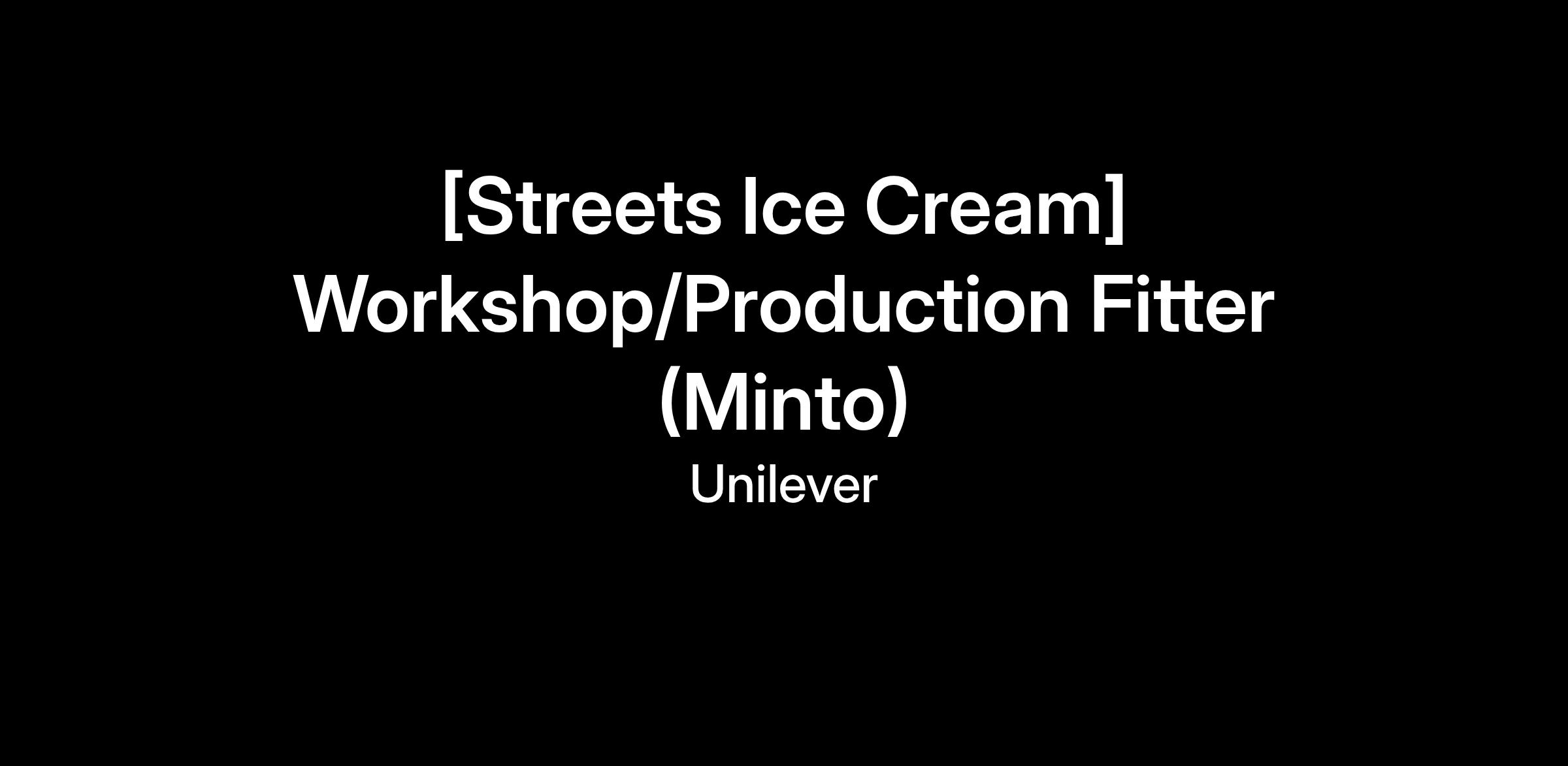 [Streets Ice Cream] Workshop/Production Fitter (Minto)

Unilever